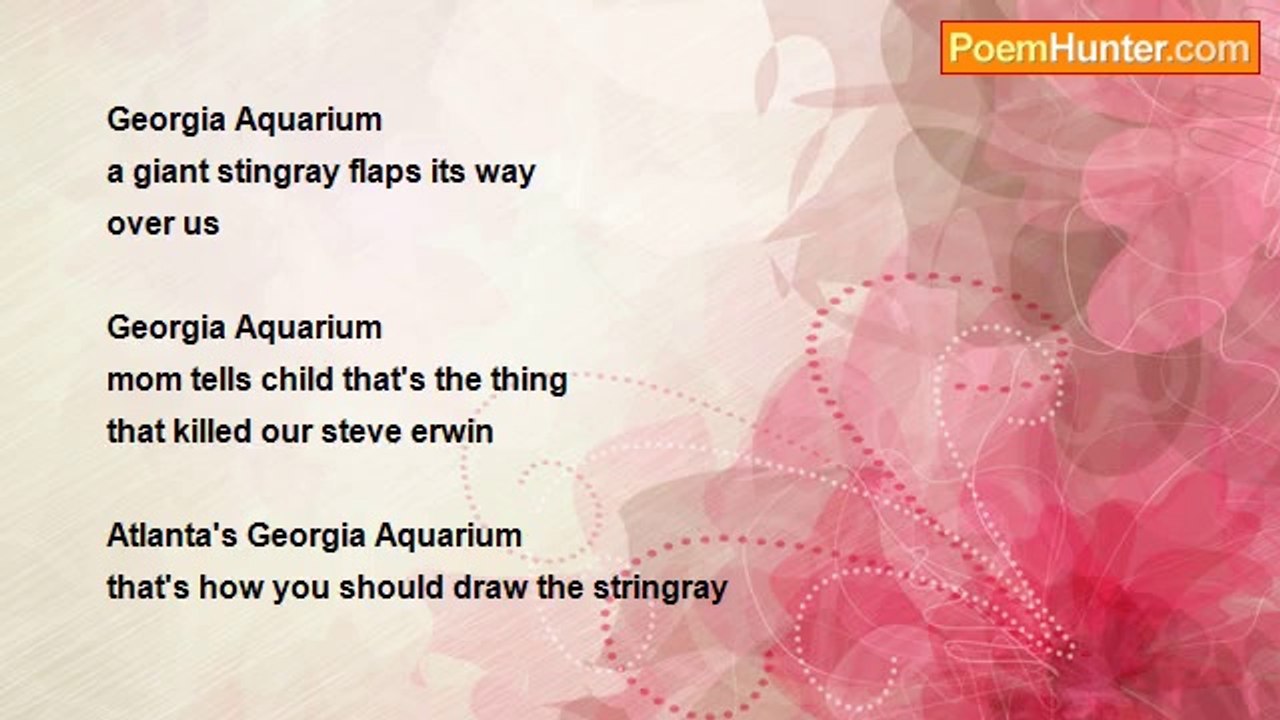 PoemHunter.com

Georgia Aquarium
a giant stingray flaps its way
over us

Georgia Aquarium
mom tells child that's the thing
that killed our steve erwin

Atlanta's Georgia Aquarium
that's how you should draw the stringray